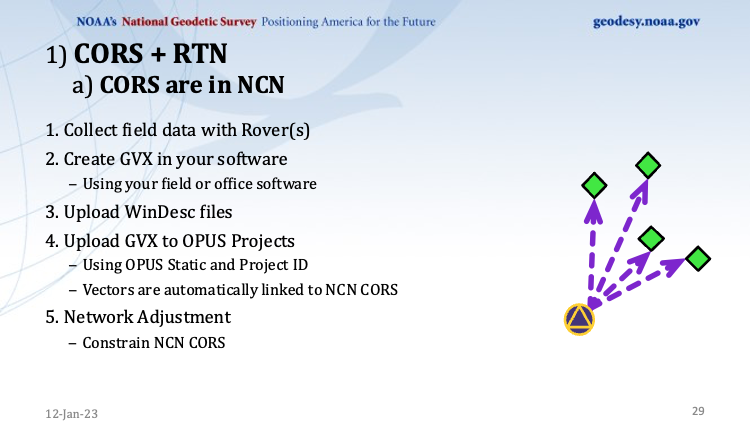 NOAA's National Geodetic Survey Positioning America for the Future

geodesy.noaa.gov

1) CORS + RTN
a) CORS are in NCN

1. Collect field data with Rover(s)
2. Create GVX in your software
– Using your field or office software
3. Upload WinDesc files
4. Upload GVX to OPUS Projects
– Using OPUS Static and Project ID
– Vectors are automatically linked to NCN CORS
5. Network Adjustment
– Constrain NCN CORS

12-Jan-23

29